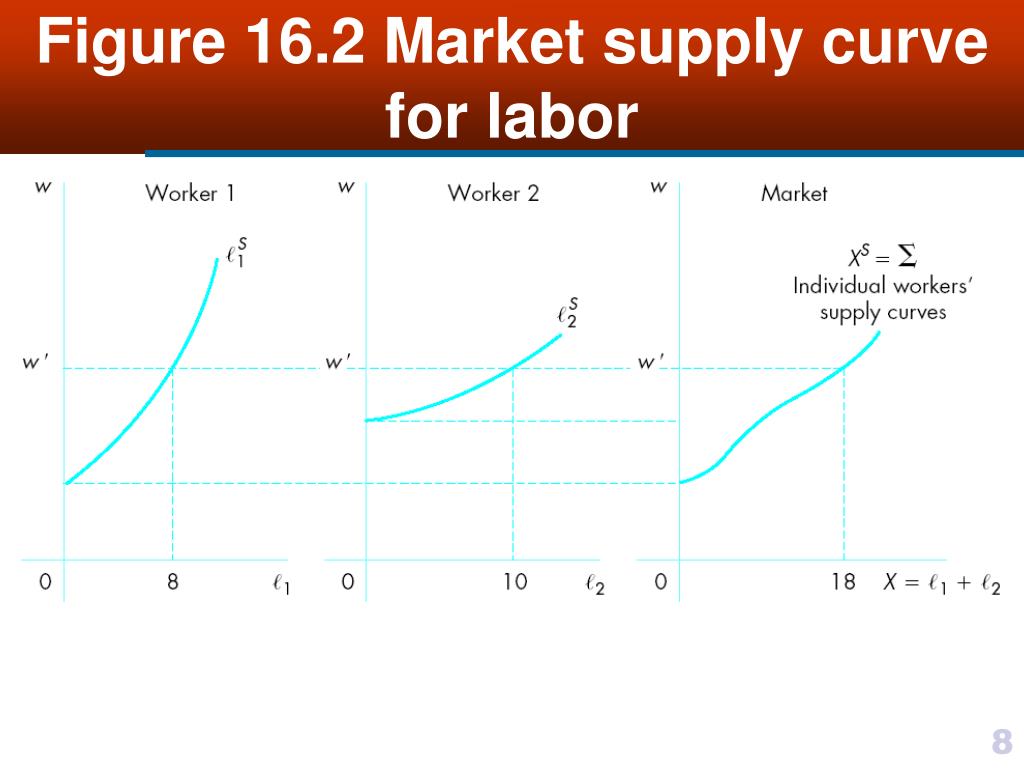 Figure 16.2 Market supply curve for labor

$w$

Worker 1

$\ell_1^S$

$w'$

0

8

$\ell_1$

$w$

Worker 2

$\ell_2^S$

$w'$

0

10

$\ell_2$

$w$

Market

$X^S = \Sigma$ Individual workers' supply curves

$w'$

0

18

$X = \ell_1 + \ell_2$

8